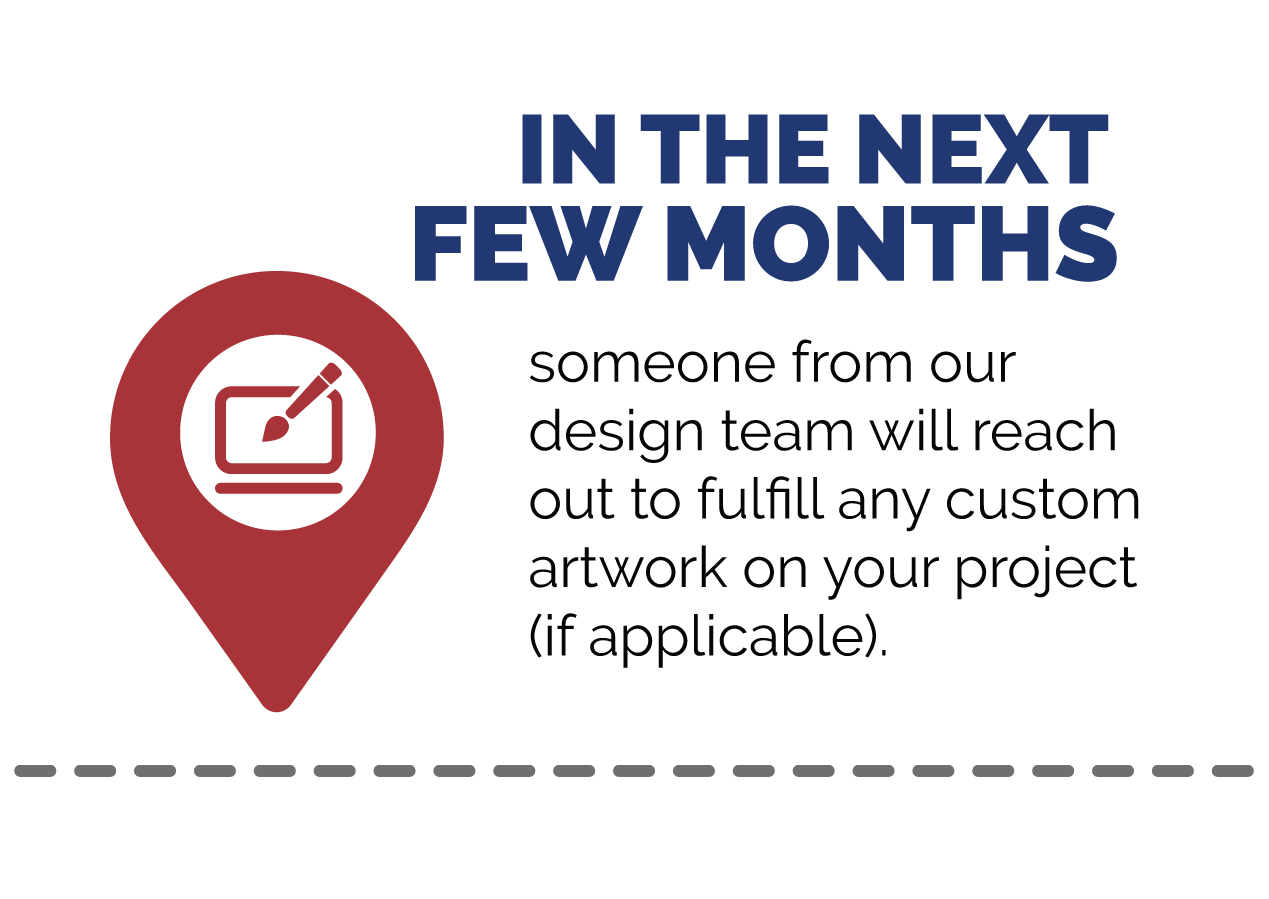 IN THE NEXT FEW MONTHS

someone from our design team will reach out to fulfill any custom artwork on your project (if applicable).